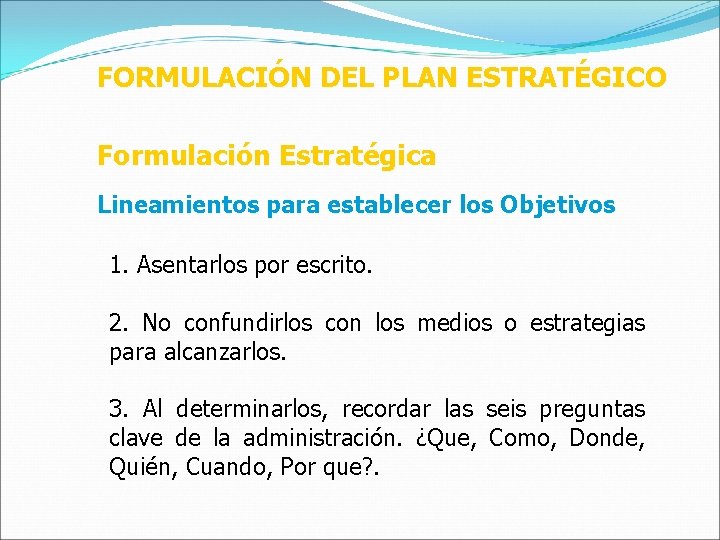 FORMULACIÓN DEL PLAN ESTRATÉGICO

Formulación Estratégica

Lineamientos para establecer los Objetivos

1. Asentarlos por escrito.

2. No confundirlos con los medios o estrategias para alcanzarlos.

3. Al determinarlos, recordar las seis preguntas clave de la administración. ¿Que, Como, Donde, Quién, Cuando, Por que?.